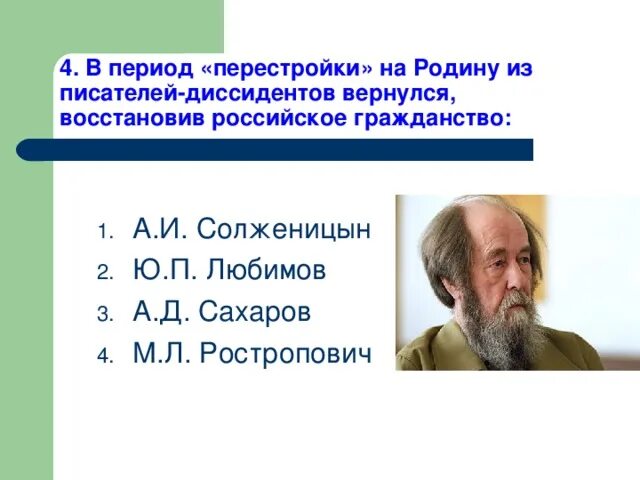 4. В период «перестройки» на Родину из писателей-диссидентов вернулся, восстановив российское гражданство:

1. А.И. Солженицын
2. Ю.П. Любимов
3. А.Д. Сахаров
4. М.Л. Ростропович